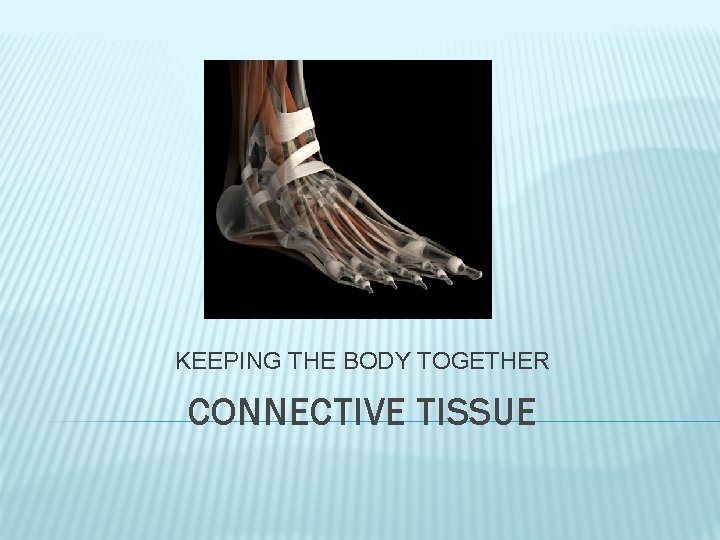 KEEPING THE BODY TOGETHER

CONNECTIVE TISSUE